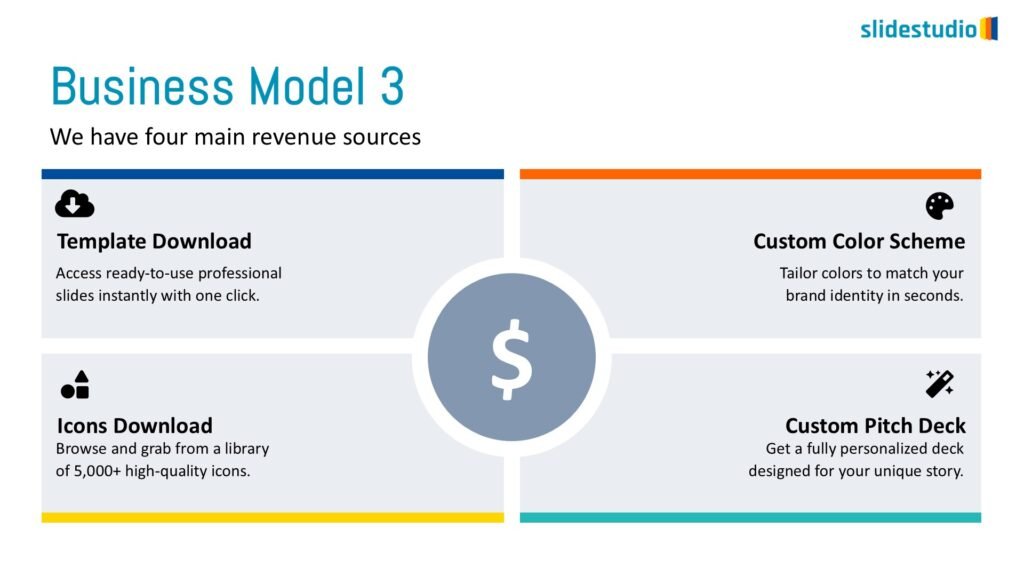 slidestudio

Business Model 3

We have four main revenue sources

Template Download

Access ready-to-use professional slides instantly with one click.

Custom Color Scheme

Tailor colors to match your brand identity in seconds.

$

Icons Download

Browse and grab from a library of 5,000+ high-quality icons.

Custom Pitch Deck

Get a fully personalized deck designed for your unique story.